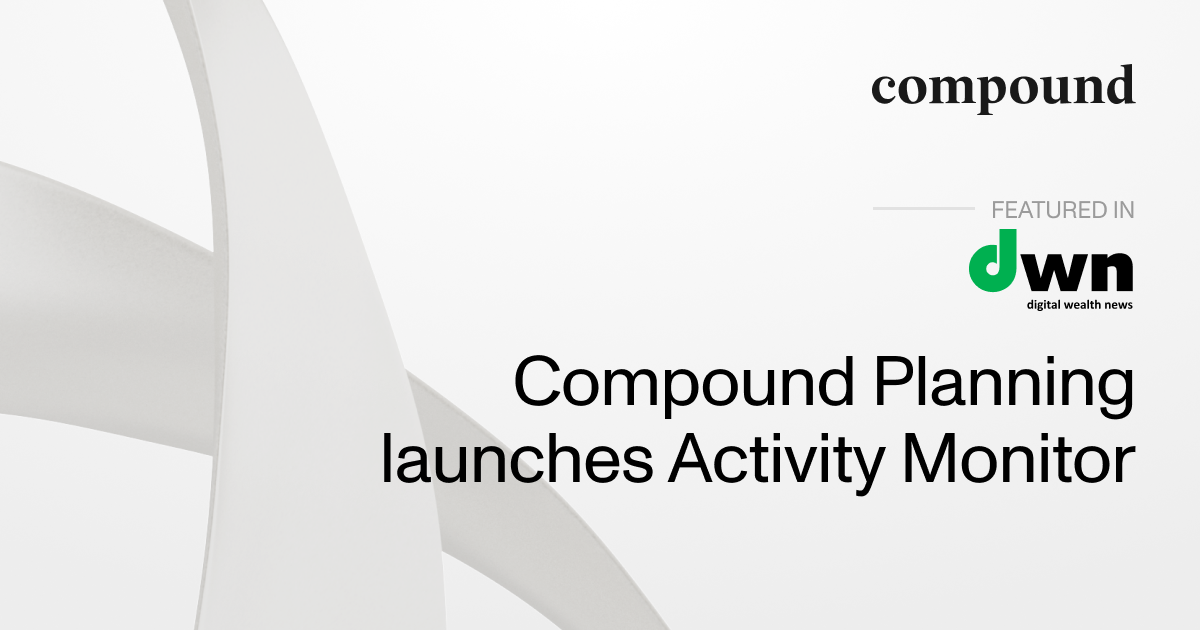 compound

FEATURED IN

dwn
digital wealth news

Compound Planning launches Activity Monitor